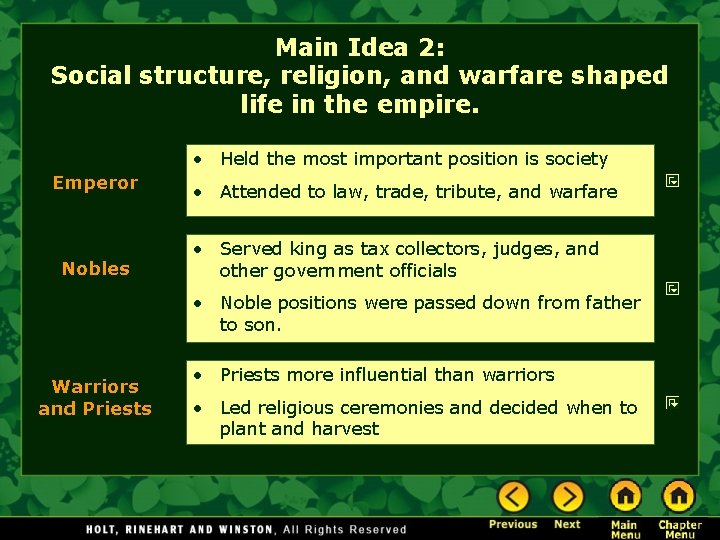 Main Idea 2:
Social structure, religion, and warfare shaped life in the empire.

Emperor

• Held the most important position is society
• Attended to law, trade, tribute, and warfare

Nobles

• Served king as tax collectors, judges, and other government officials
• Noble positions were passed down from father to son.

Warriors and Priests

• Priests more influential than warriors
• Led religious ceremonies and decided when to plant and harvest

HOLT, RINEHART AND WINSTON, All Rights Reserved

Previous Next Main Menu Chapter Menu